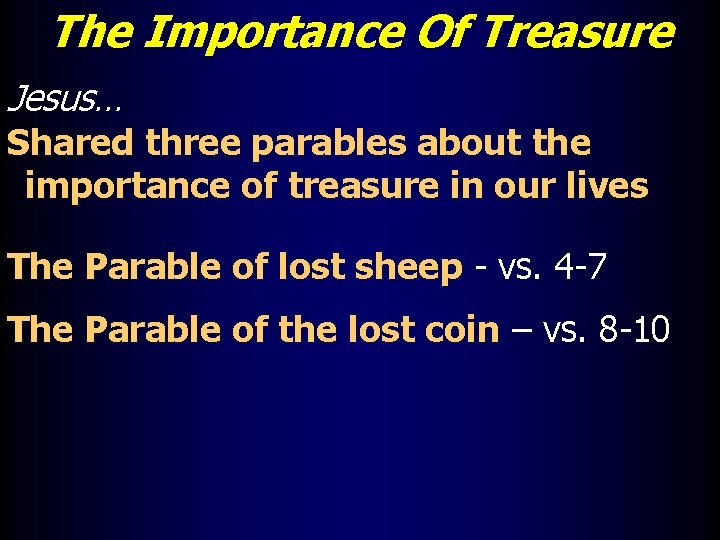 The Importance Of Treasure

Jesus…

Shared three parables about the importance of treasure in our lives

The Parable of lost sheep - vs. 4-7

The Parable of the lost coin – vs. 8-10